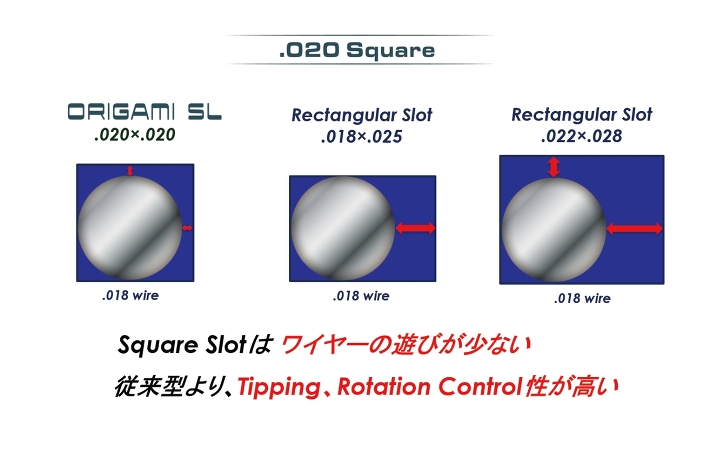 .020 Square

ORIGAMI SL
.020×.020

.018 wire

Rectangular Slot
.018×.025

.018 wire

Rectangular Slot
.022×.028

.018 wire

Square Slotは ワイヤーの遊びが少ない

従来型より、Tipping、Rotation Control性が高い